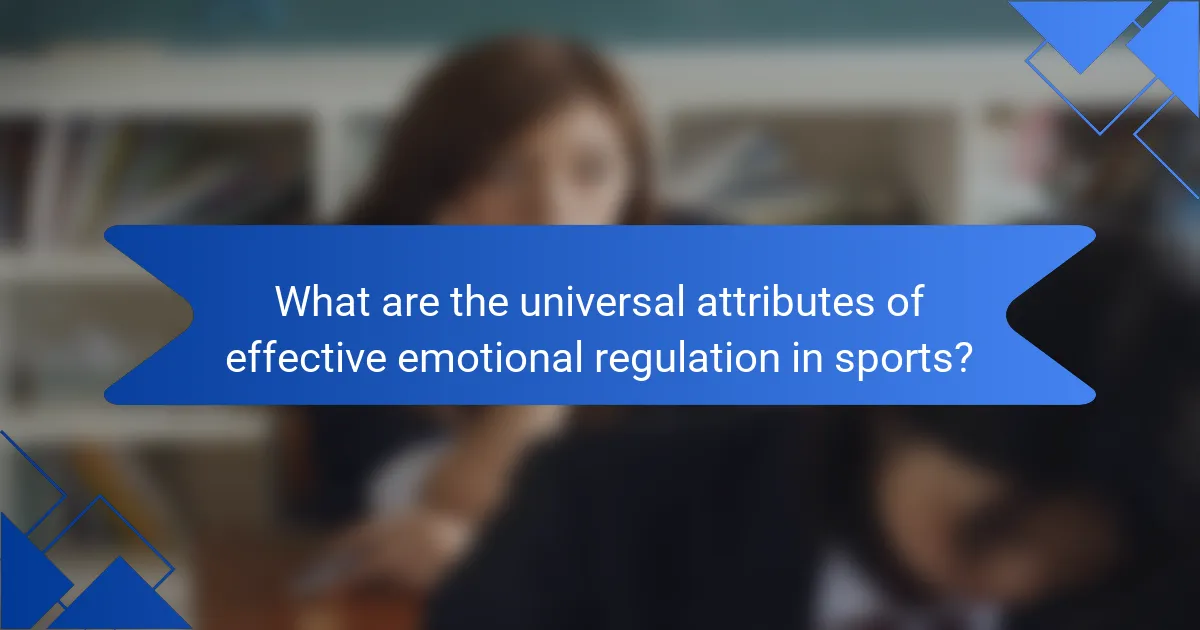 What are the universal attributes of effective emotional regulation in sports?